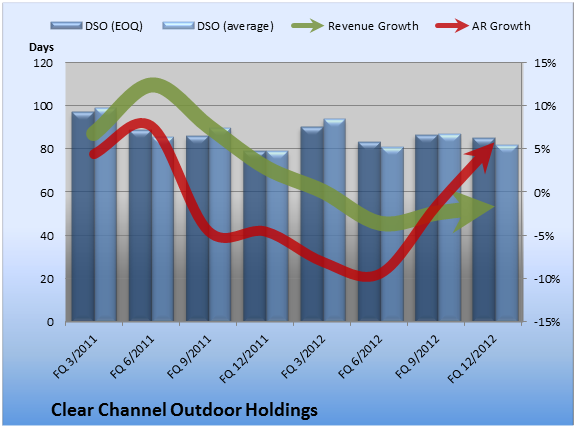 DSO (EOQ) DSO (average) Revenue Growth AR Growth

Days

120
100
80
60
40
20
0

15%
10%
5%
0%
-5%
-10%
-15%

FQ 3/2011
FQ 6/2011
FQ 9/2011
FQ 12/2011
FQ 3/2012
FQ 6/2012
FQ 9/2012
FQ 12/2012

Clear Channel Outdoor Holdings